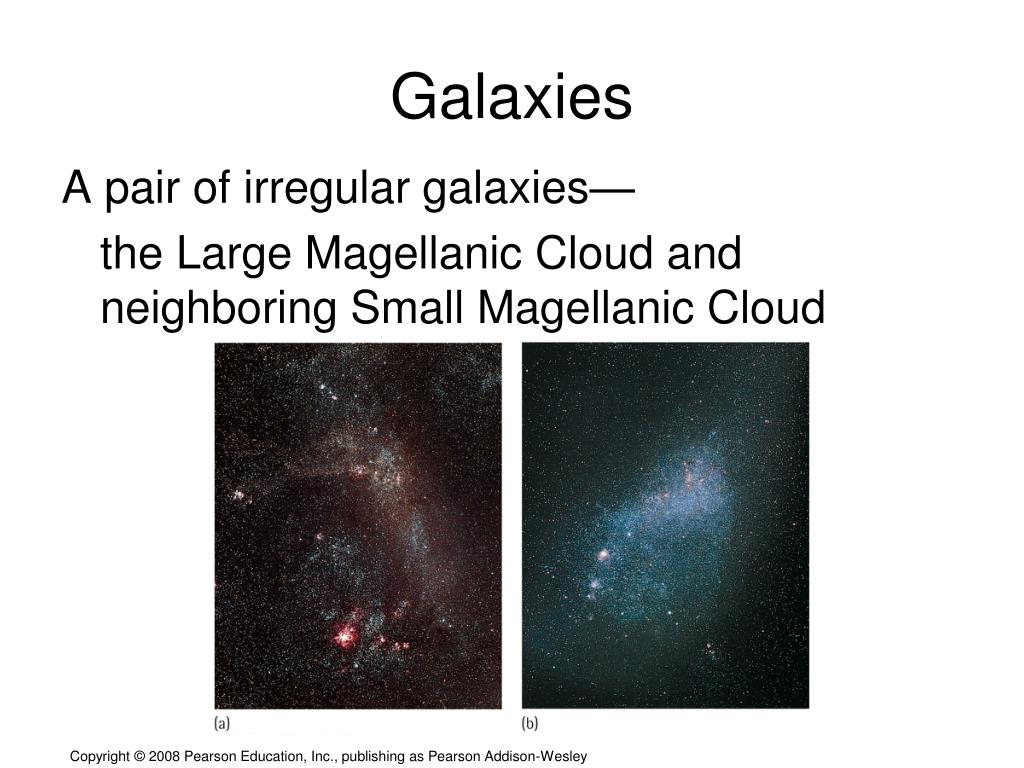 Galaxies

A pair of irregular galaxies—

the Large Magellanic Cloud and neighboring Small Magellanic Cloud

(a)

(b)

Copyright © 2008 Pearson Education, Inc., publishing as Pearson Addison-Wesley